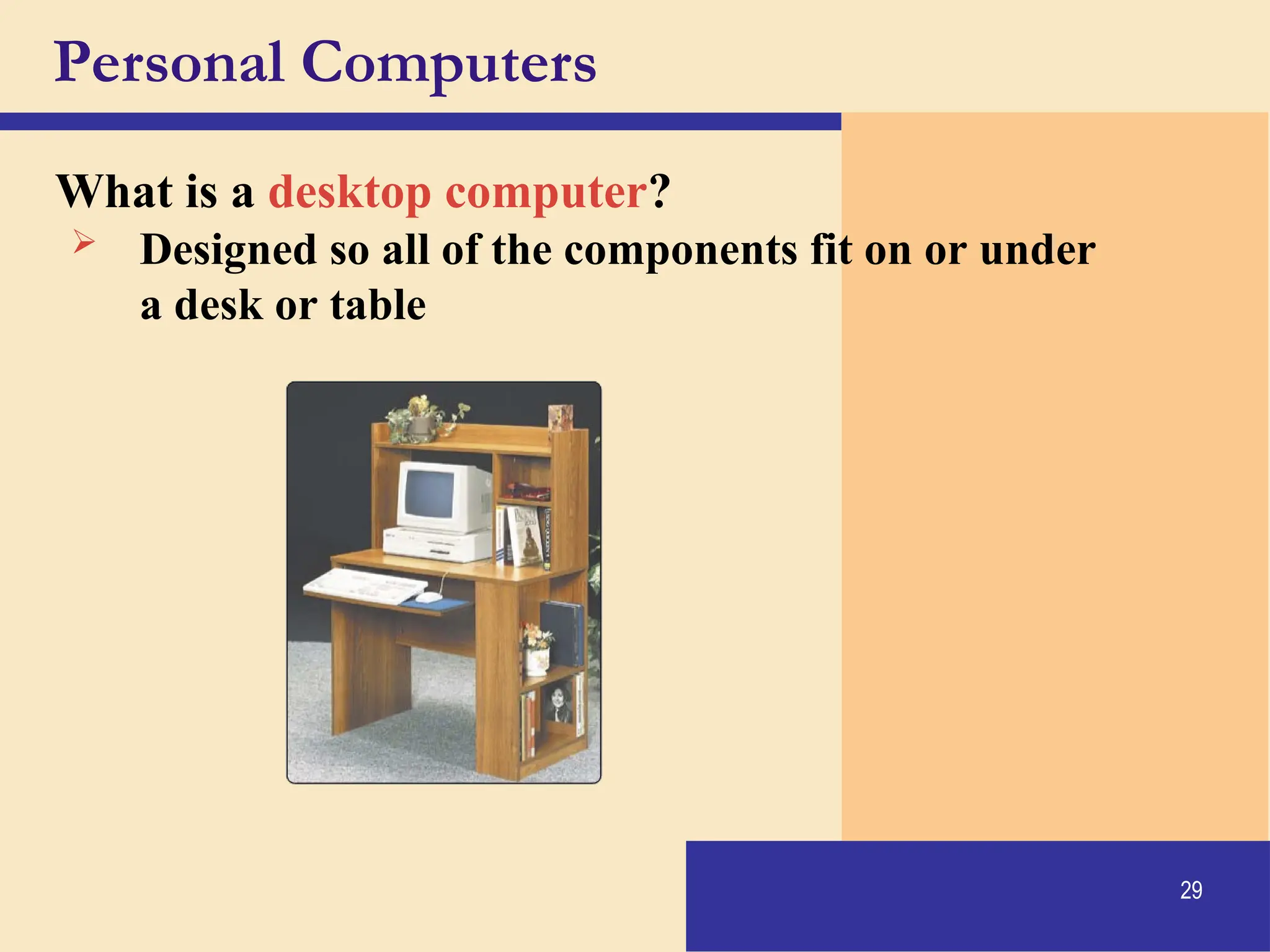 Personal Computers

What is a desktop computer?

➢ Designed so all of the components fit on or under a desk or table

29